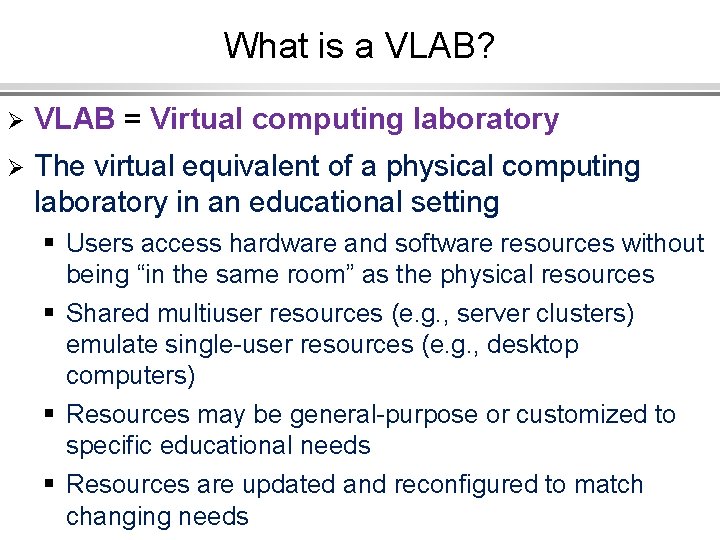 What is a VLAB?

➢ VLAB = Virtual computing laboratory

➢ The virtual equivalent of a physical computing laboratory in an educational setting

▪ Users access hardware and software resources without being “in the same room” as the physical resources

▪ Shared multiuser resources (e.g., server clusters) emulate single-user resources (e.g., desktop computers)

▪ Resources may be general-purpose or customized to specific educational needs

▪ Resources are updated and reconfigured to match changing needs